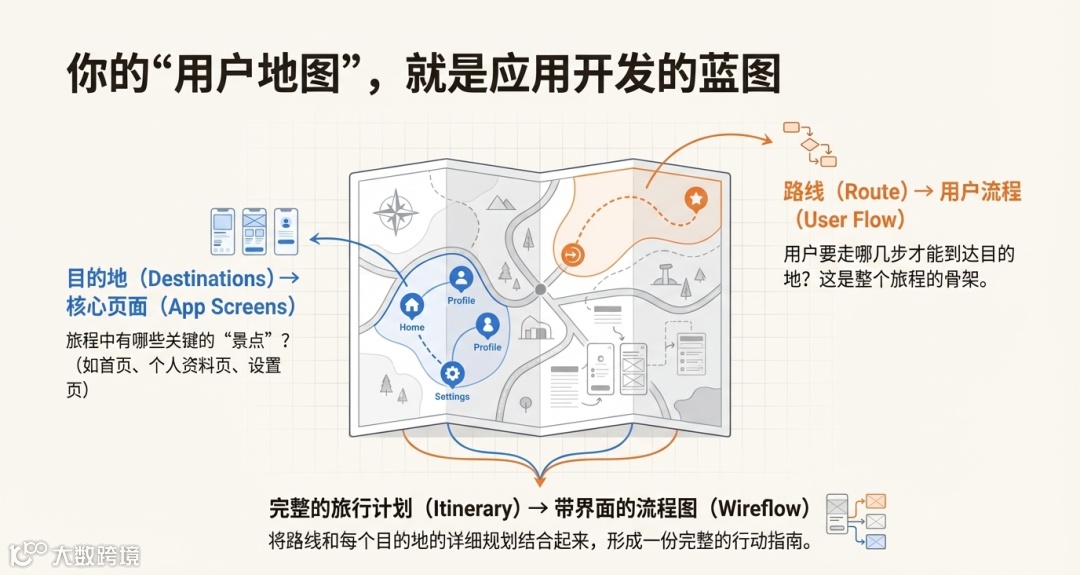 你的“用户地图”，就是应用开发的蓝图

目的地（Destinations）→ 核心页面（App Screens）

旅程中有哪些关键的“景点”？（如首页、个人资料页、设置页）

Home

Profile

Profile

Settings

路线（Route）→ 用户流程（User Flow）

用户要走哪几步才能到达目的地？这是整个旅程的骨架。

完整的旅行计划（Itinerary）→ 带界面的流程图（Wireflow）

将路线和每个目的地的详细规划结合起来，形成一份完整的行动指南。

大数跨境